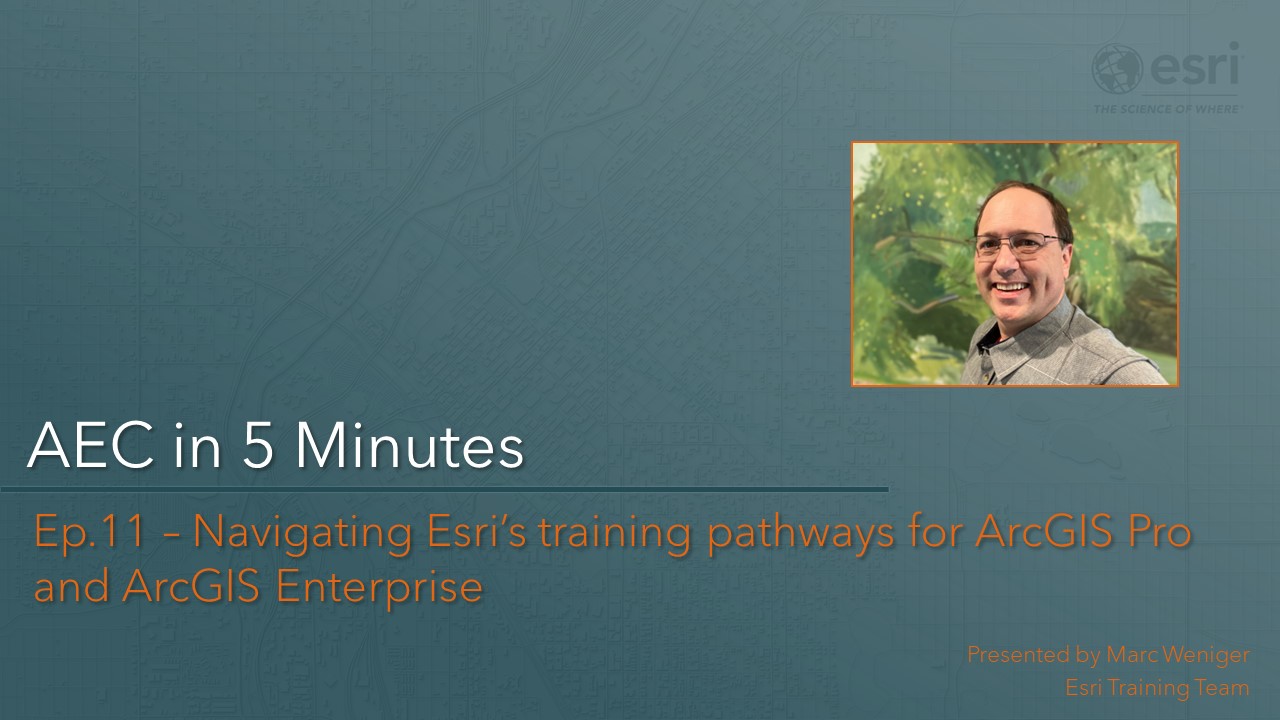 esri
THE SCIENCE OF WHERE

AEC in 5 Minutes

Ep.11 – Navigating Esri's training pathways for ArcGIS Pro and ArcGIS Enterprise

Presented by Marc Weniger
Esri Training Team